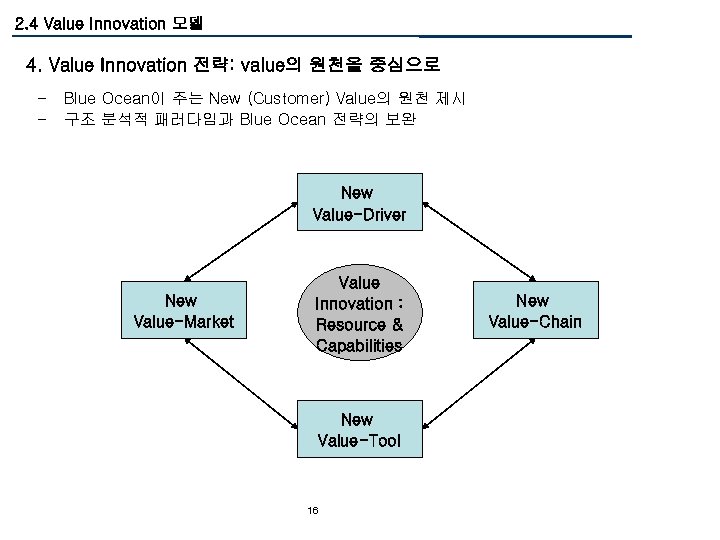 2.4 Value Innovation 모델

4. Value Innovation 전략: value의 원천을 중심으로

- Blue Ocean이 주는 New (Customer) Value의 원천 제시
- 구조 분석적 패러다임과 Blue Ocean 전략의 보완

New Value-Driver

New Value-Market

Value Innovation : Resource & Capabilities

New Value-Chain

New Value-Tool

16